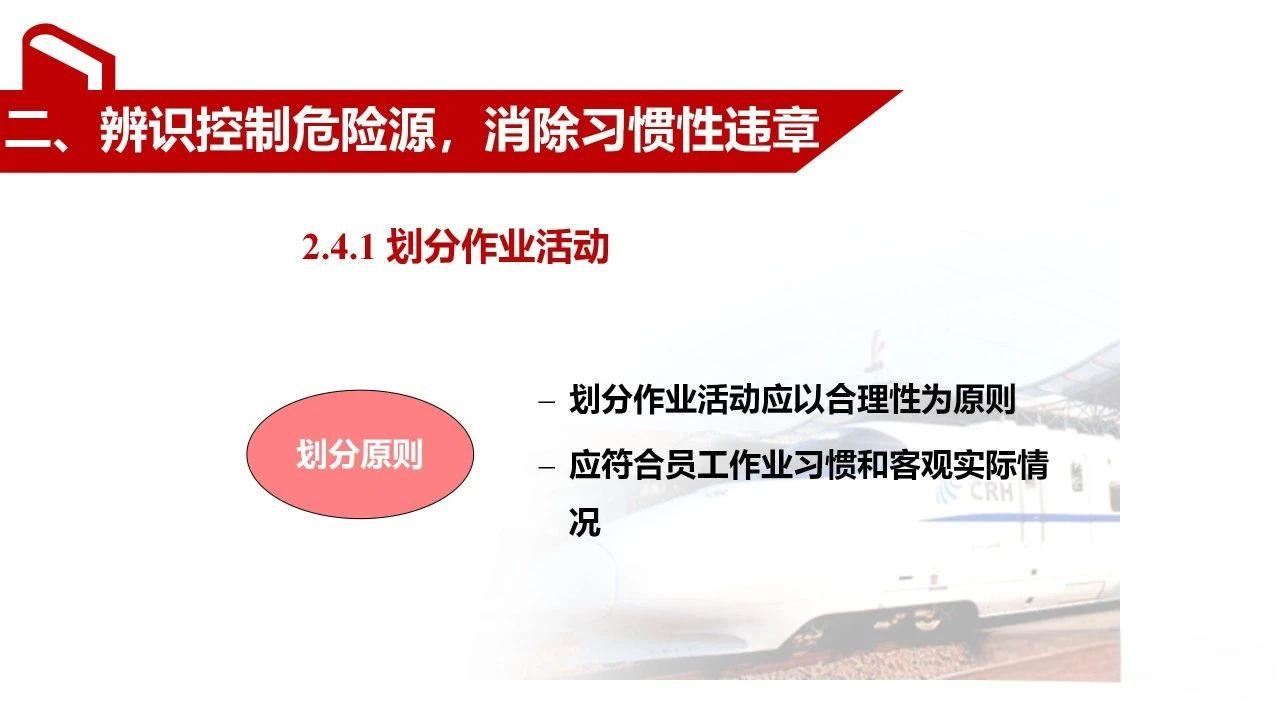 二、辨识控制危险源，消除习惯性违章

2.4.1 划分作业活动

划分原则

– 划分作业活动应以合理性为原则

– 应符合员工作业习惯和客观实际情况

CRH